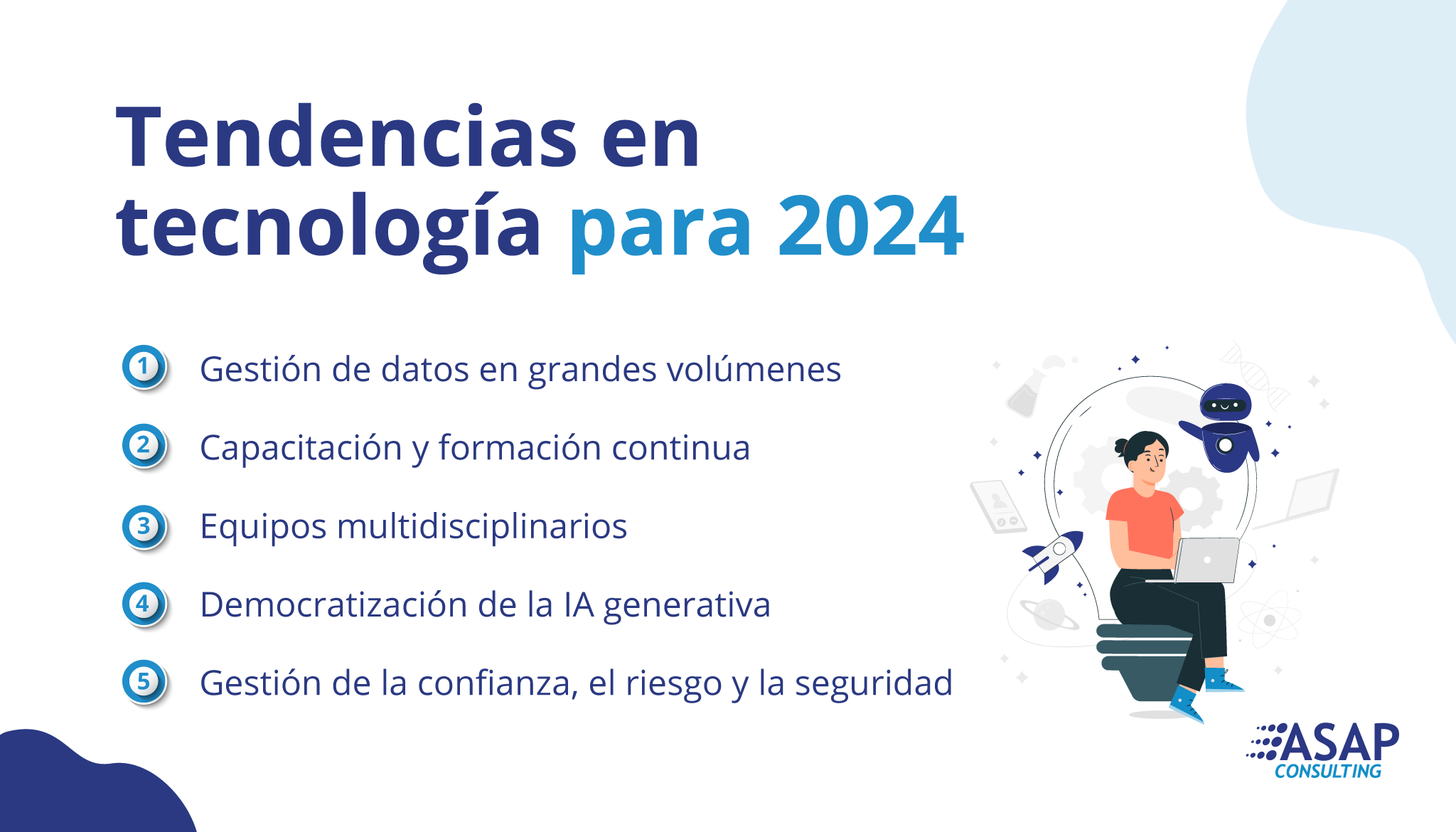 Tendencias en tecnología para 2024

1 Gestión de datos en grandes volúmenes

2 Capacitación y formación continua

3 Equipos multidisciplinarios

4 Democratización de la IA generativa

5 Gestión de la confianza, el riesgo y la seguridad

ASAP CONSULTING